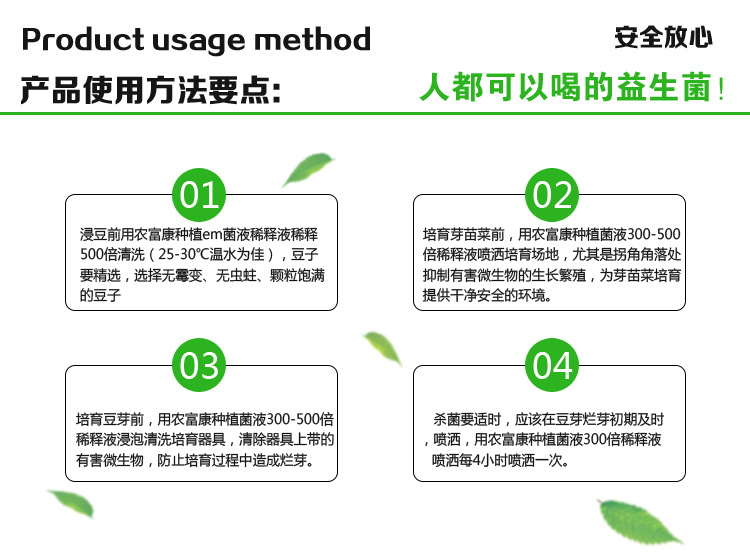 Product usage method

安全放心

产品使用方法要点:

人都可以喝的益生菌!

01

浸豆前用农富康种植em菌液稀释液稀释500倍清洗（25-30℃温水为佳），豆子要精选，选择无霉变、无虫蛀、颗粒饱满的豆子

02

培育芽苗菜前，用农富康种植菌液300-500倍稀释液喷洒培育场地，尤其是拐角角落处抑制有害微生物的生长繁殖，为芽苗菜培育提供干净安全的环境。

03

培育豆芽前，用农富康种植菌液300-500倍稀释液浸泡清洗培育器具，清除器具上带的有害微生物，防止培育过程中造成烂芽。

04

杀菌要适时，应该在豆芽烂芽初期及时，喷洒，用农富康种植菌液300倍稀释液喷洒每4小时喷洒一次。